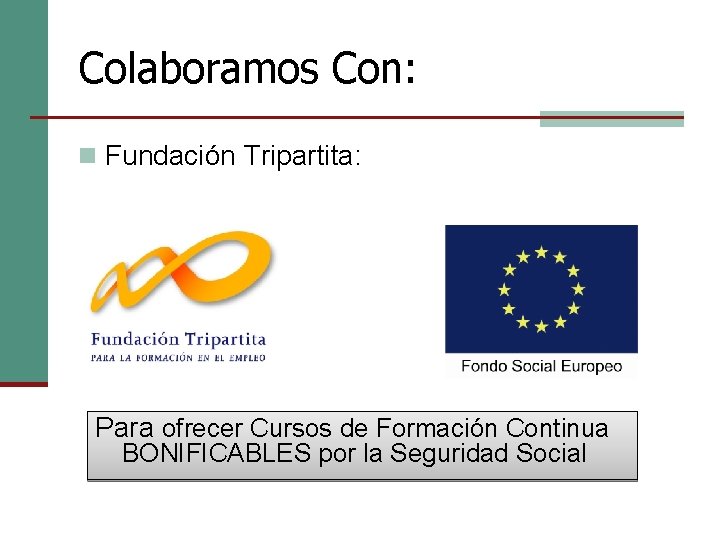 Colaboramos Con:

Fundación Tripartita:

Fundación Tripartita
PARA LA FORMACIÓN EN EL EMPLEO

Fondo Social Europeo

Para ofrecer Cursos de Formación Continua BONIFICABLES por la Seguridad Social